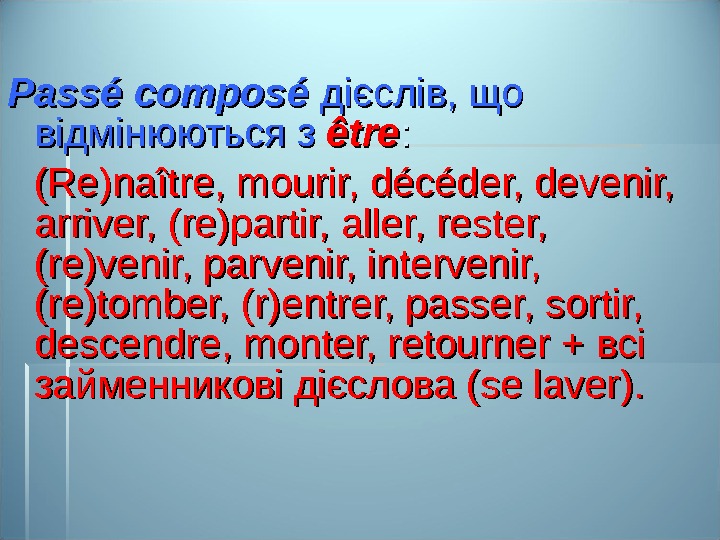 Passé composé дієслів, що відмінюються з être:

(Re)naître, mourir, décéder, devenir, arriver, (re)partir, aller, rester, (re)venir, parvenir, intervenir, (re)tomber, (r)entrer, passer, sortir, descendre, monter, retourner + всі займенникові дієслова (se laver).